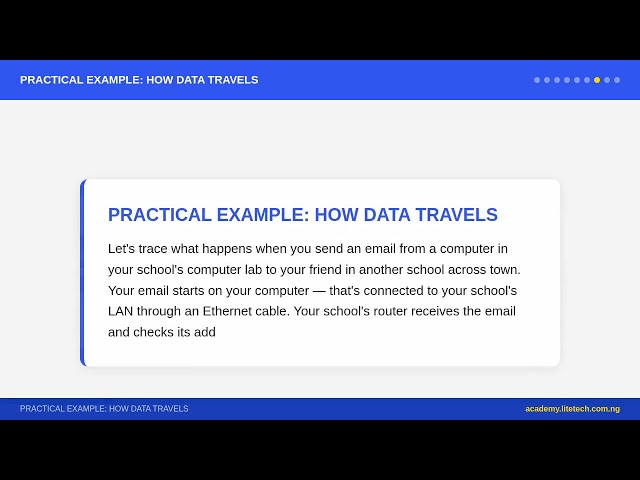 PRACTICAL EXAMPLE: HOW DATA TRAVELS

PRACTICAL EXAMPLE: HOW DATA TRAVELS

Let's trace what happens when you send an email from a computer in your school's computer lab to your friend in another school across town. Your email starts on your computer — that's connected to your school's LAN through an Ethernet cable. Your school's router receives the email and checks its add

PRACTICAL EXAMPLE: HOW DATA TRAVELS

academy.litetech.com.ng